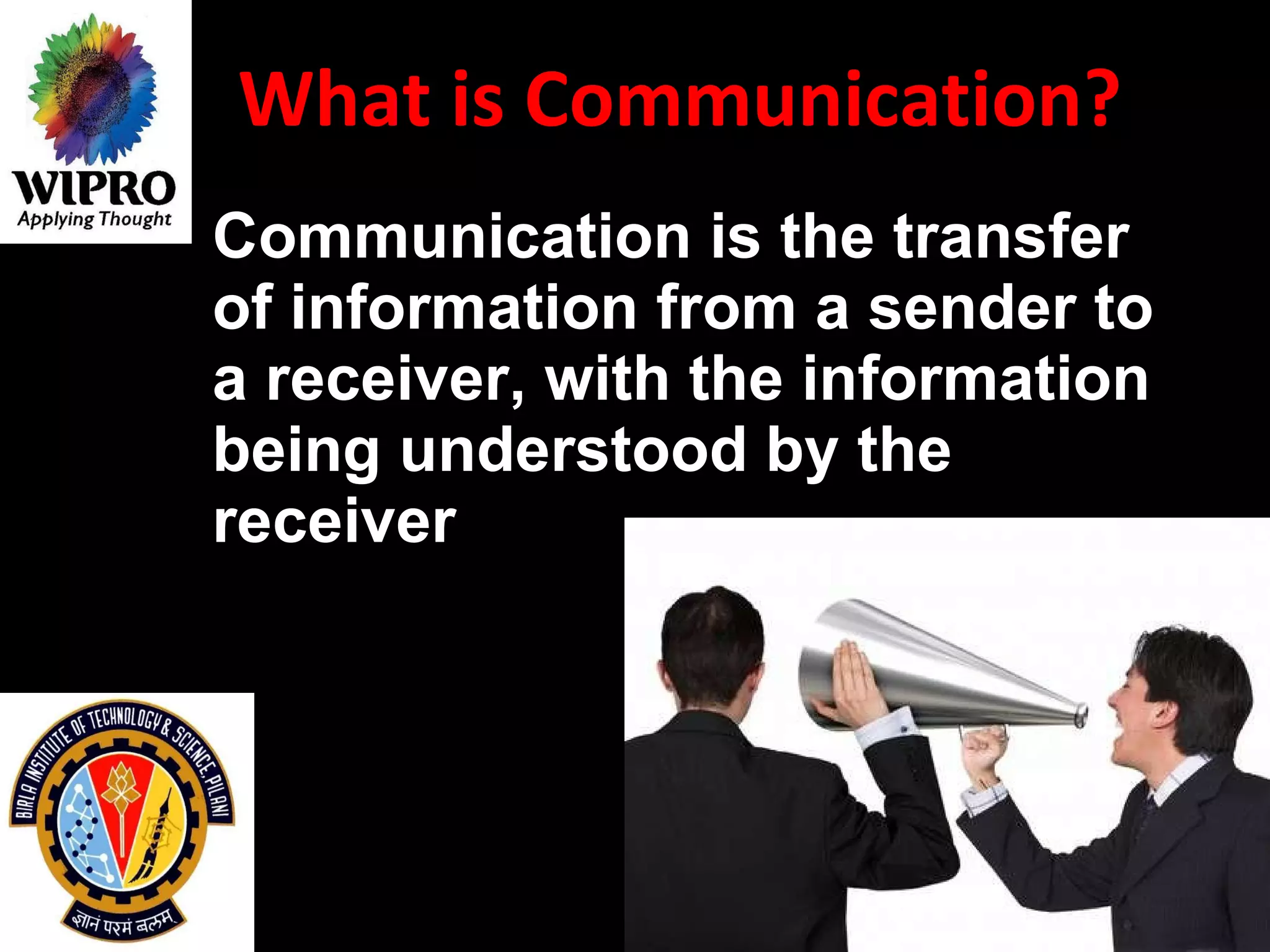 WIPRO
Applying Thought

What is Communication?

Communication is the transfer of information from a sender to a receiver, with the information being understood by the receiver

BIRLA INSTITUTE OF TECHNOLOGY & SCIENCE, PILANI
ज्ञानं परमं बलम्